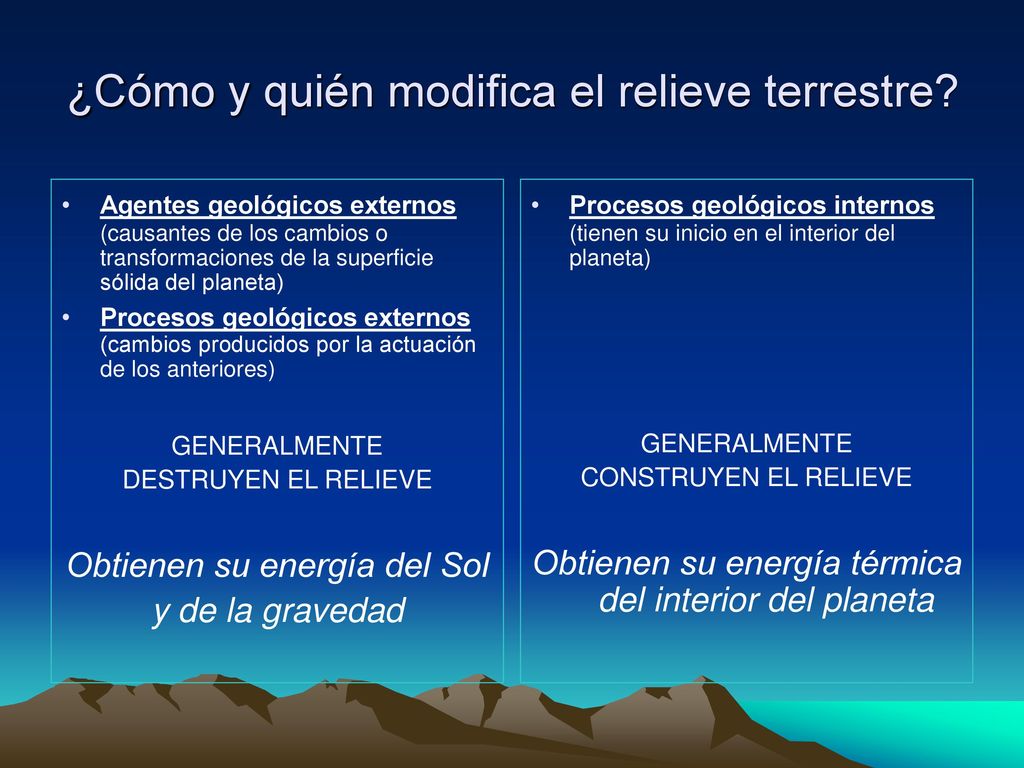 ¿Cómo y quién modifica el relieve terrestre?

• Agentes geológicos externos (causantes de los cambios o transformaciones de la superficie sólida del planeta)
• Procesos geológicos externos (cambios producidos por la actuación de los anteriores)

GENERALMENTE
DESTRUYEN EL RELIEVE

Obtienen su energía del Sol y de la gravedad

• Procesos geológicos internos (tienen su inicio en el interior del planeta)

GENERALMENTE
CONSTRUYEN EL RELIEVE

Obtienen su energía térmica del interior del planeta